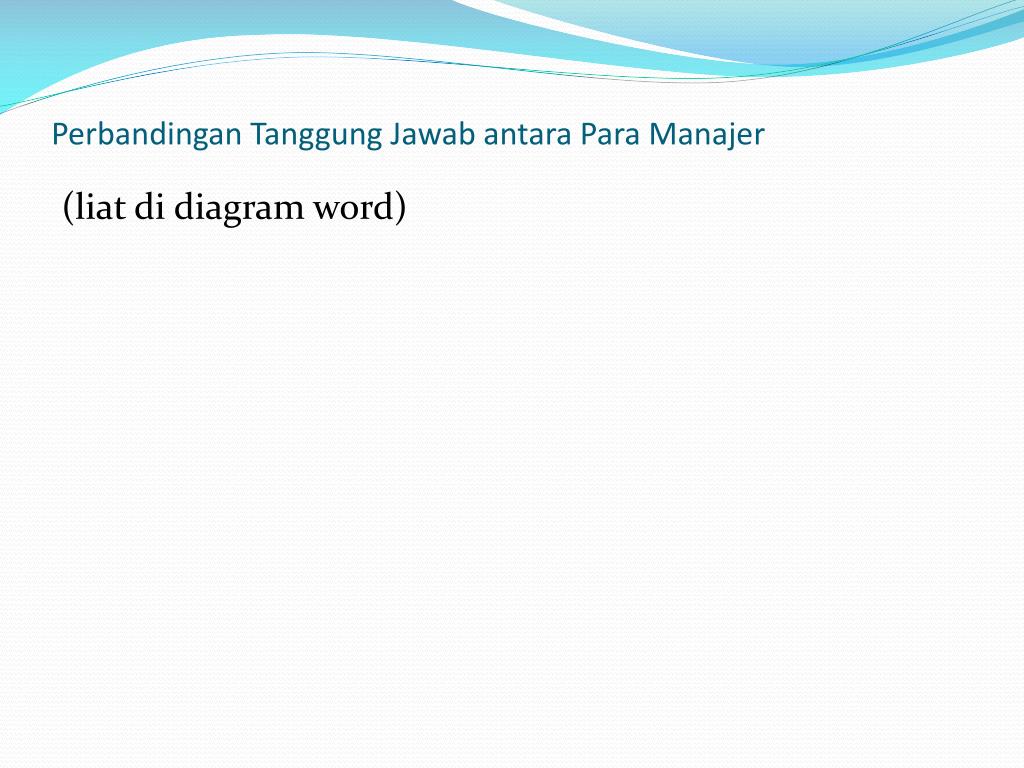 Perbandingan Tanggung Jawab antara Para Manajer

(liat di diagram word)